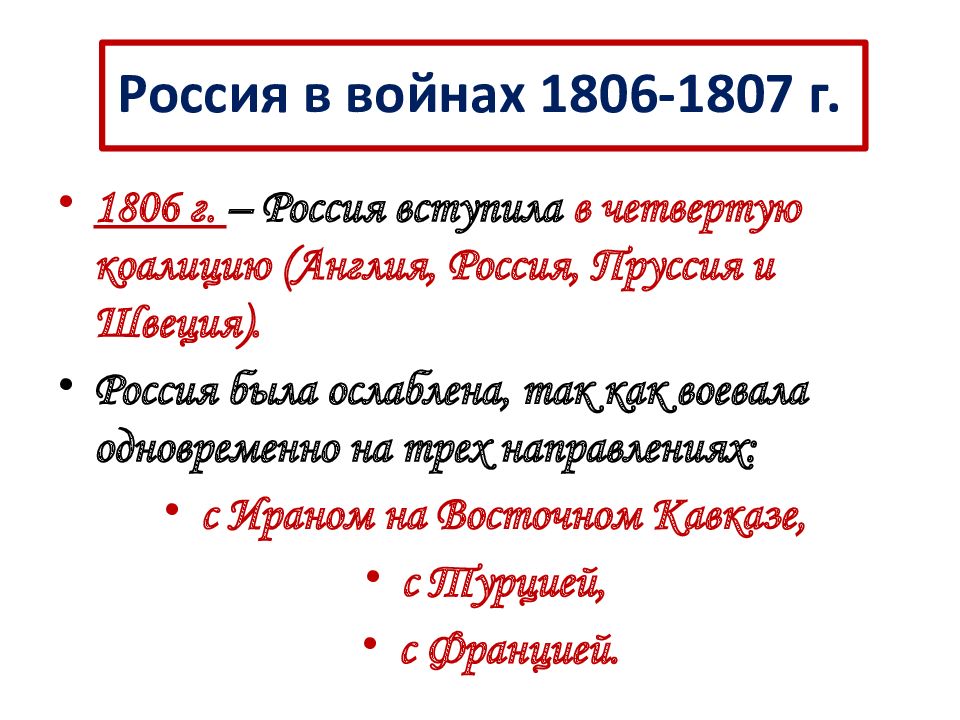 Россия в войнах 1806-1807 г.

• 1806 г. – Россия вступила в четвертую коалицию (Англия, Россия, Пруссия и Швеция).

• Россия была ослаблена, так как воевала одновременно на трех направлениях:

• с Ираном на Восточном Кавказе,

• с Турцией,

• с Францией.